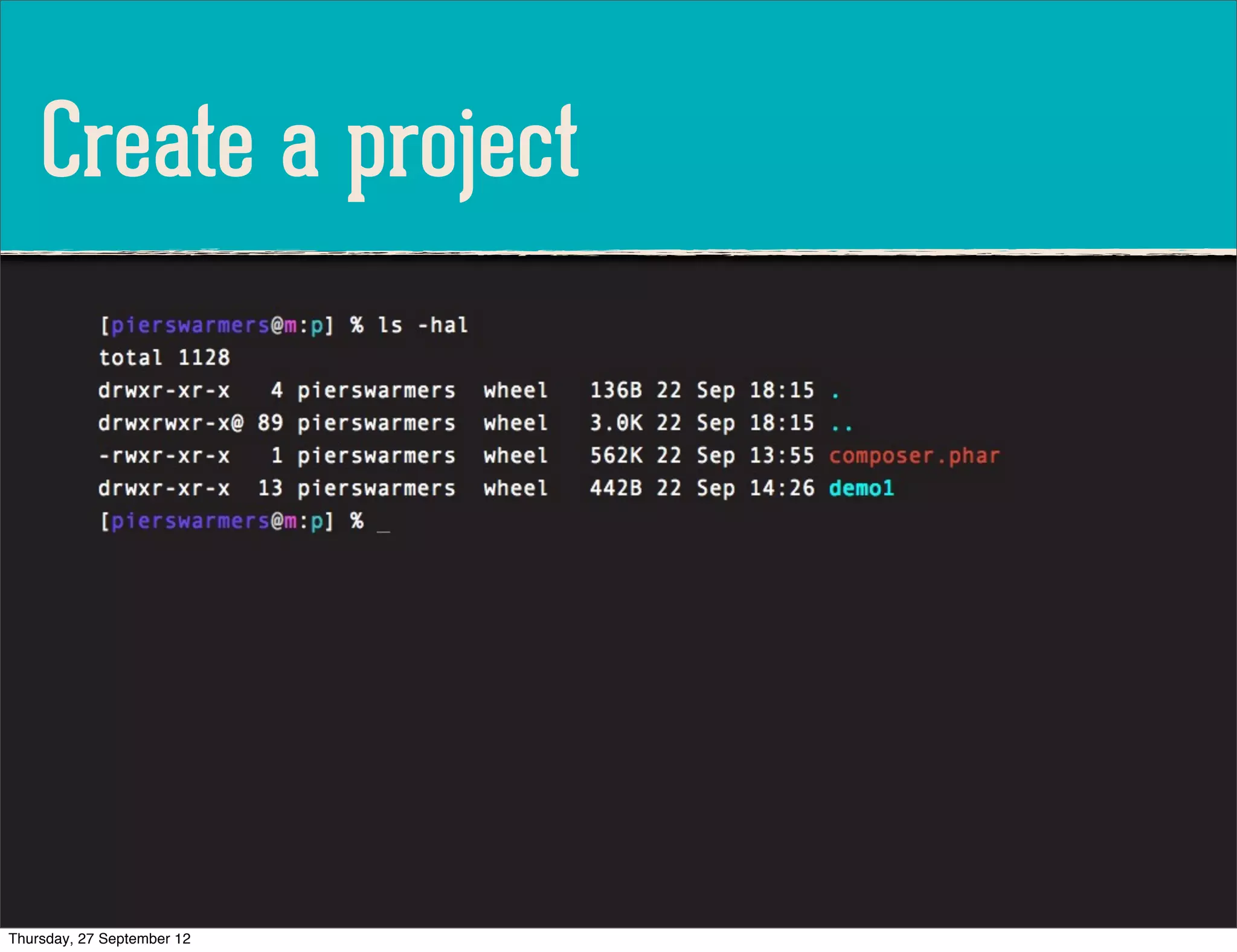 Create a project

[pierswarmers@m:p] % ls -hal
total 1128
drwxr-xr-x   4 pierswarmers  wheel   136B 22 Sep 18:15 .
drwxrwxr-x@ 89 pierswarmers  wheel   3.0K 22 Sep 18:15 ..
-rwxr-xr-x   1 pierswarmers  wheel   562K 22 Sep 13:55 composer.phar
drwxr-xr-x  13 pierswarmers  wheel   442B 22 Sep 14:26 demo1
[pierswarmers@m:p] % _

Thursday, 27 September 12